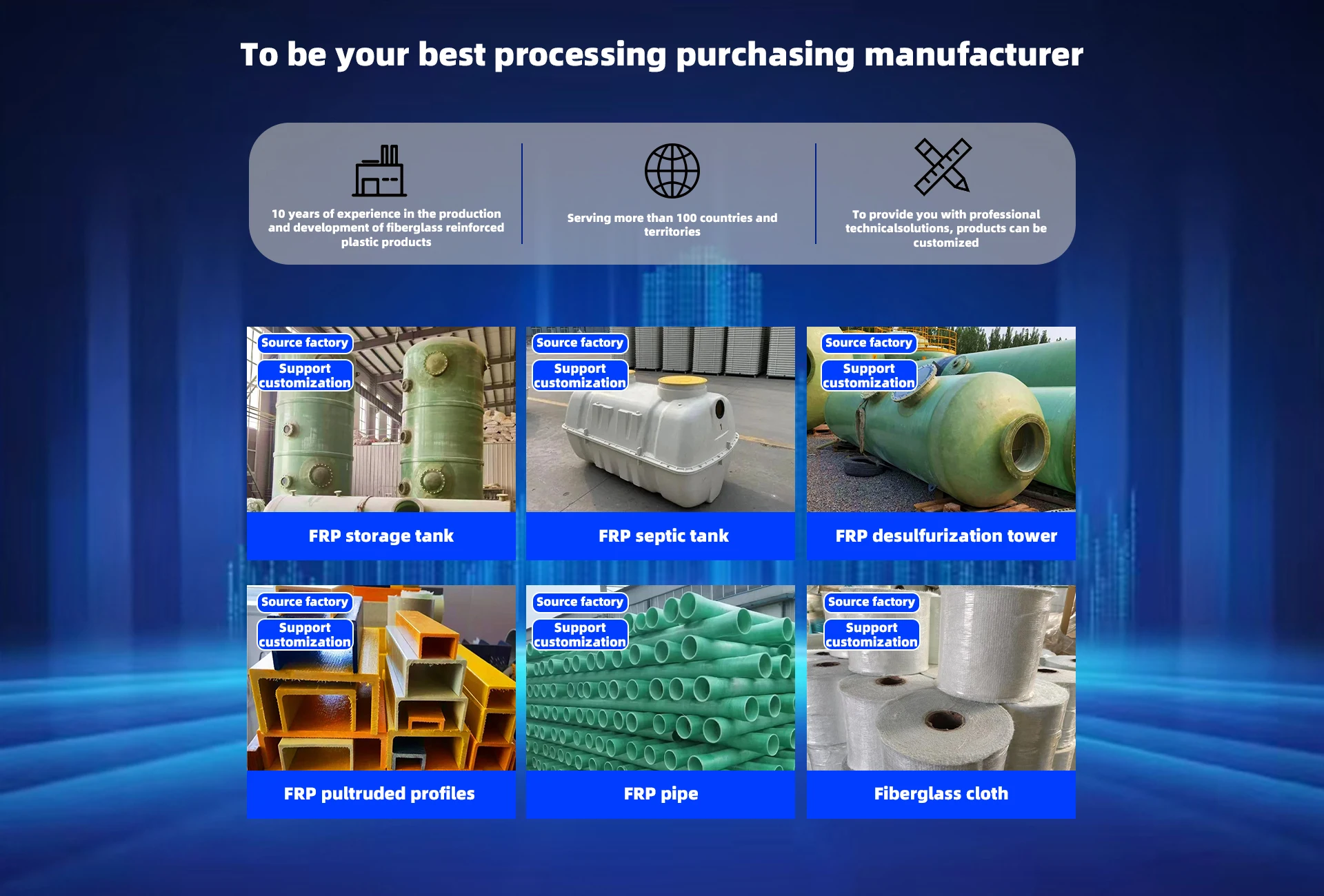 To be your best processing purchasing manufacturer

10 years of experience in the production and development of fiberglass reinforced plastic products

Serving more than 100 countries and territories

To provide you with professional technicalsolutions, products can be customized

Source factory
Support customization
FRP storage tank

Source factory
Support customization
FRP septic tank

Source factory
Support customization
FRP desulfurization tower

Source factory
Support customization
FRP pultruded profiles

Source factory
Support customization
FRP pipe

Source factory
Support customization
Fiberglass cloth